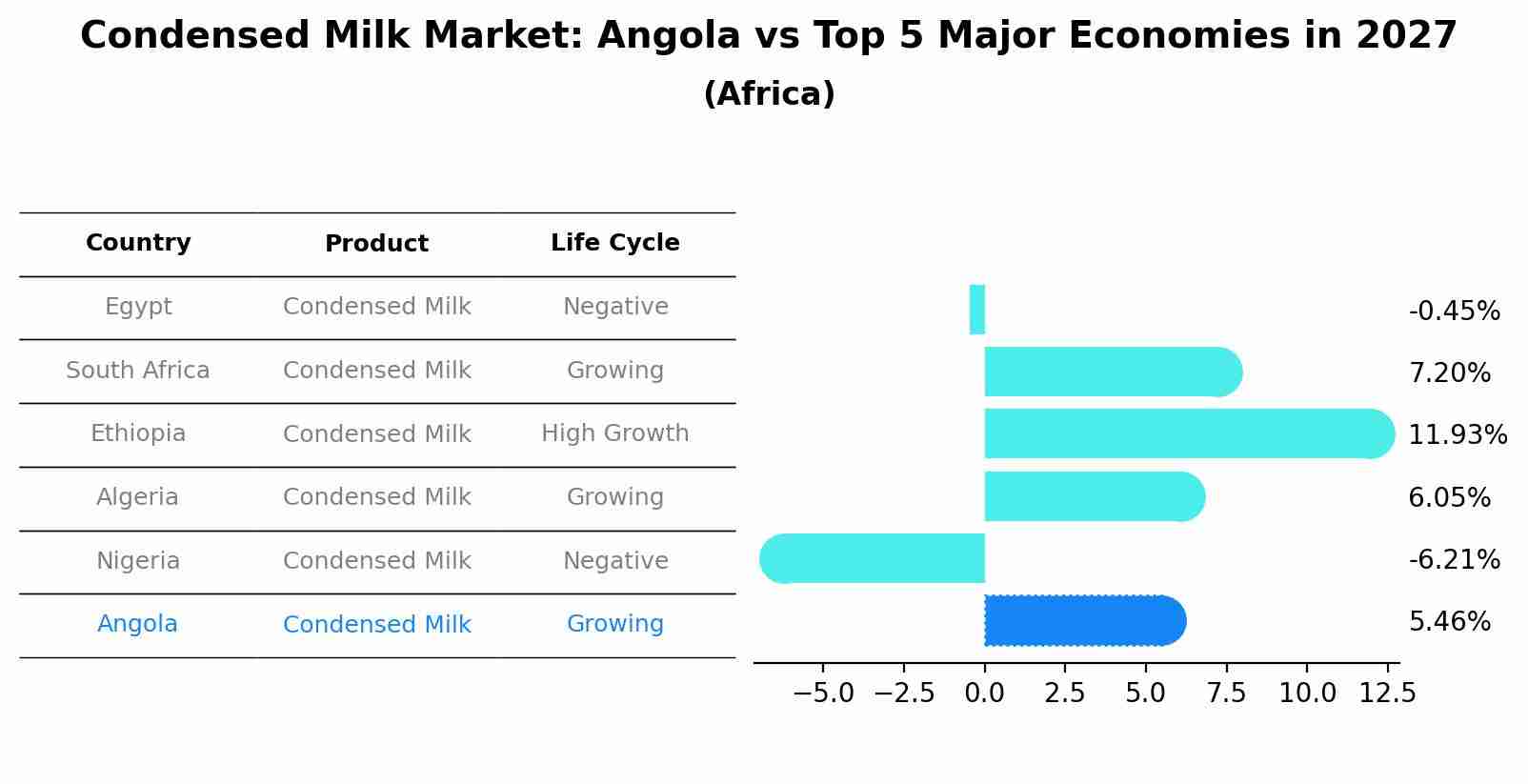 Condensed Milk Market: Angola vs Top 5 Major Economies in 2027
(Africa)

| Country | Product | Life Cycle |
|---|---|---|
| Egypt | Condensed Milk | Negative |
| South Africa | Condensed Milk | Growing |
| Ethiopia | Condensed Milk | High Growth |
| Algeria | Condensed Milk | Growing |
| Nigeria | Condensed Milk | Negative |
| Angola | Condensed Milk | Growing |

-0.45%
7.20%
11.93%
6.05%
-6.21%
5.46%

−5.0 −2.5 0.0 2.5 5.0 7.5 10.0 12.5